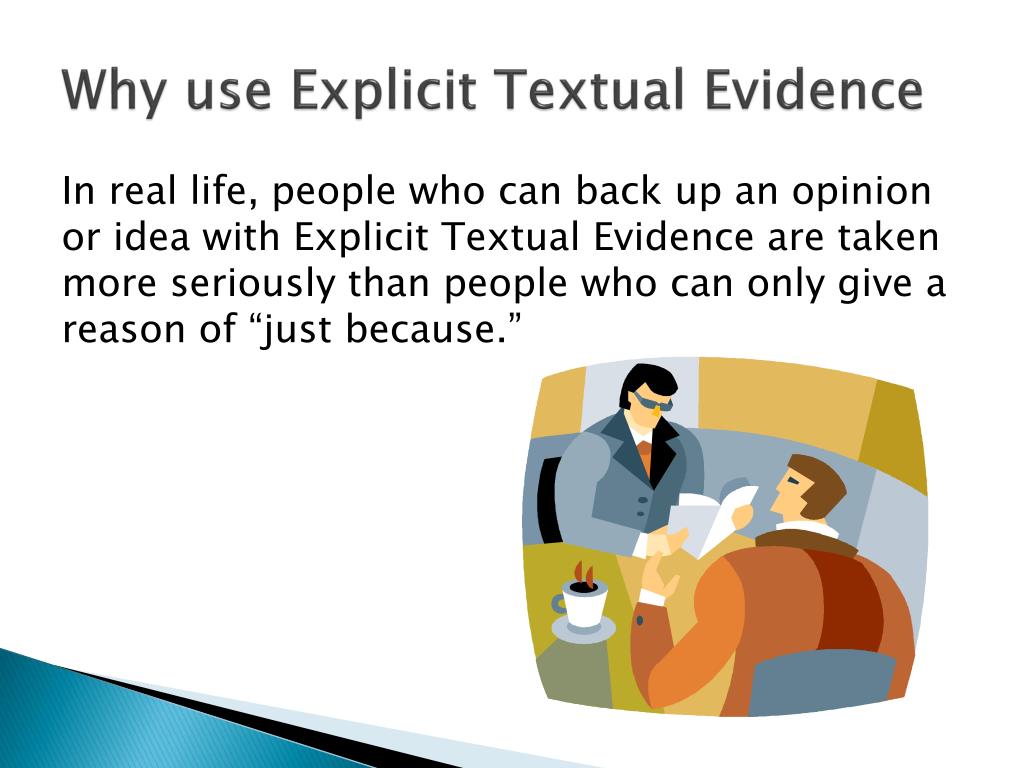 Why use Explicit Textual Evidence

In real life, people who can back up an opinion or idea with Explicit Textual Evidence are taken more seriously than people who can only give a reason of “just because.”